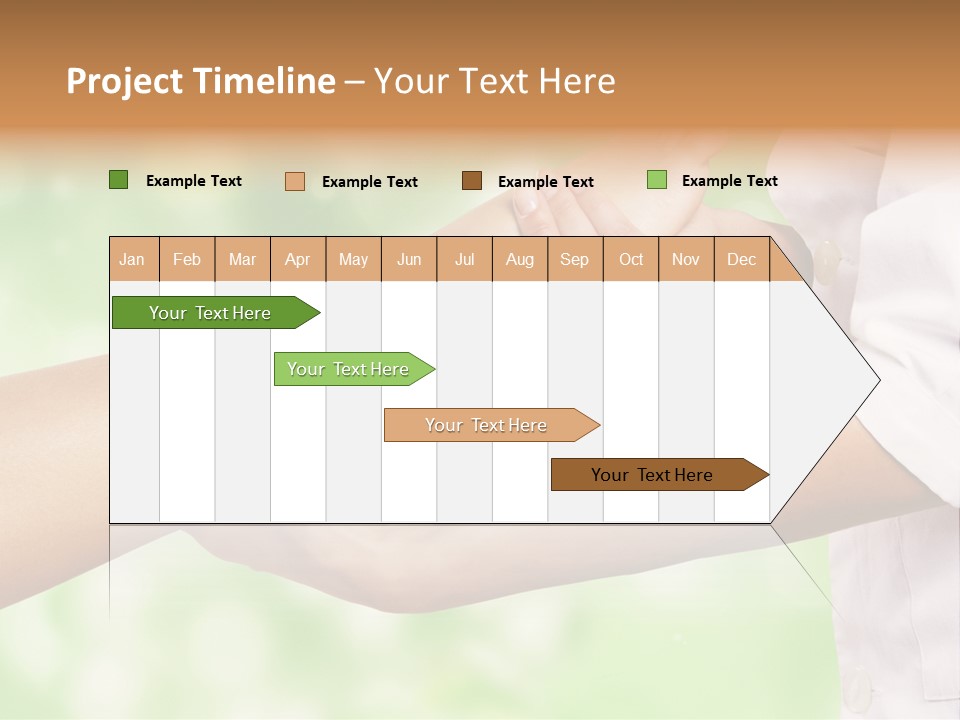 Project Timeline – Your Text Here

Example Text Example Text Example Text Example Text

| Jan | Feb | Mar | Apr | May | Jun | Jul | Aug | Sep | Oct | Nov | Dec |
|---|---|---|---|---|---|---|---|---|---|---|---|

Your Text Here

Your Text Here

Your Text Here

Your Text Here